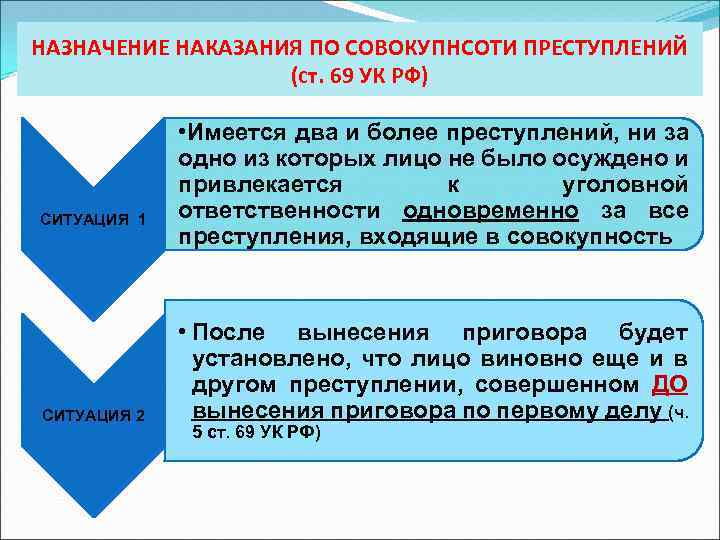 НАЗНАЧЕНИЕ НАКАЗАНИЯ ПО СОВОКУПНСОТИ ПРЕСТУПЛЕНИЙ (ст. 69 УК РФ)

СИТУАЦИЯ 1

•Имеется два и более преступлений, ни за одно из которых лицо не было осуждено и привлекается к уголовной ответственности одновременно за все преступления, входящие в совокупность

СИТУАЦИЯ 2

• После вынесения приговора будет установлено, что лицо виновно еще и в другом преступлении, совершенном ДО вынесения приговора по первому делу (ч. 5 ст. 69 УК РФ)